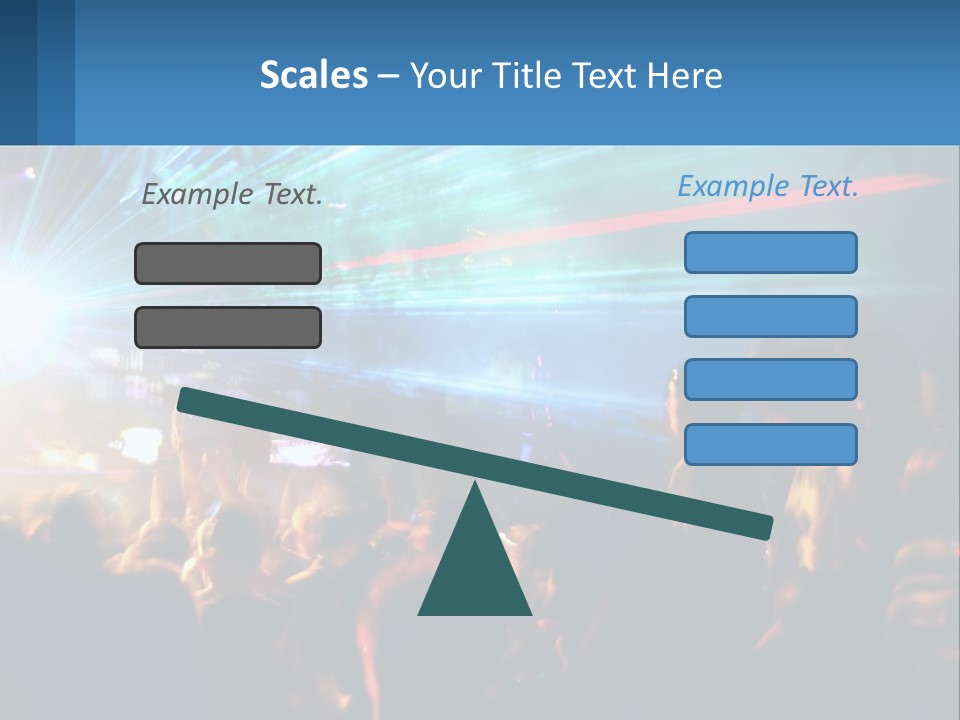 Scales – Your Title Text Here

Example Text.

Example Text.